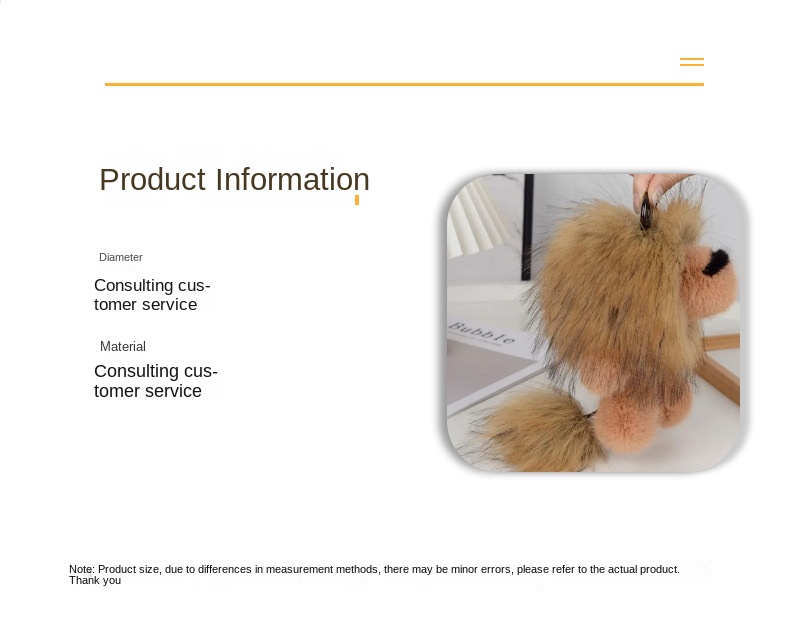 Product Information

Diameter

Consulting customer service

Material

Consulting customer service

Bubble

Note: Product size, due to differences in measurement methods, there may be minor errors, please refer to the actual product. Thank you